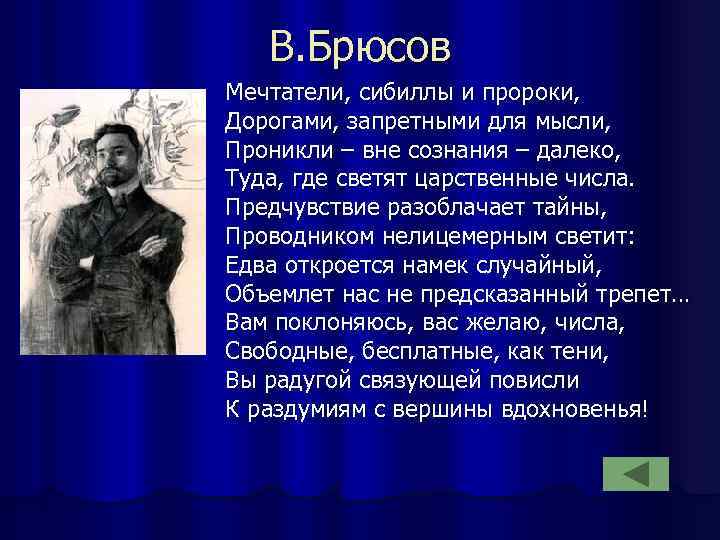 В.Брюсов

Мечтатели, сибиллы и пророки,
Дорогами, запретными для мысли,
Проникли – вне сознания – далеко,
Туда, где светят царственные числа.
Предчувствие разоблачает тайны,
Проводником нелицемерным светит:
Едва откроется намек случайный,
Объемлет нас не предсказанный трепет...
Вам поклоняюсь, вас желаю, числа,
Свободные, бесплатные, как тени,
Вы радугой связующей повисли
К раздумиям с вершины вдохновенья!